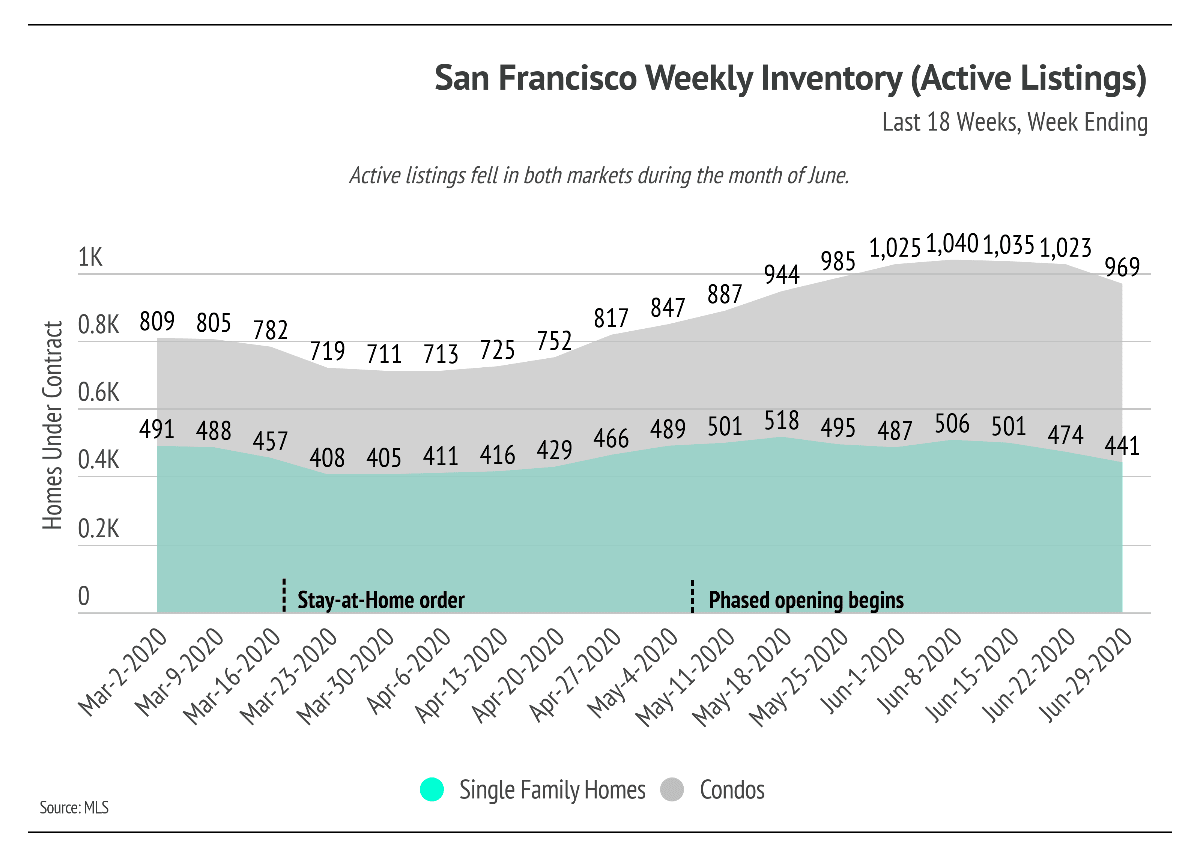 San Francisco Weekly Inventory (Active Listings)

Last 18 Weeks, Week Ending

Active listings fell in both markets during the month of June.

Homes Under Contract

1K
0.8K
0.6K
0.4K
0.2K
0

809 805 782 719 711 713 725 752 817 847 887 944 985 1,025 1,040 1,035 1,023 969

491 488 457 408 405 411 416 429 466 489 501 518 495 487 506 501 474 441

Stay-at-Home order

Phased opening begins

Mar-2-2020
Mar-9-2020
Mar-16-2020
Mar-23-2020
Mar-30-2020
Apr-6-2020
Apr-13-2020
Apr-20-2020
Apr-27-2020
May-4-2020
May-11-2020
May-18-2020
May-25-2020
Jun-1-2020
Jun-8-2020
Jun-15-2020
Jun-22-2020
Jun-29-2020

Single Family Homes
Condos

Source: MLS